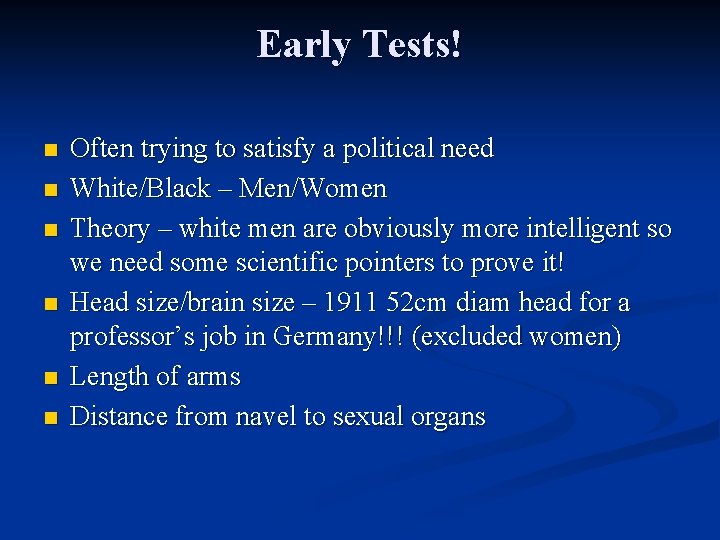 Early Tests!

- Often trying to satisfy a political need
- White/Black – Men/Women
- Theory – white men are obviously more intelligent so we need some scientific pointers to prove it!
- Head size/brain size – 1911 52cm diam head for a professor's job in Germany!!! (excluded women)
- Length of arms
- Distance from navel to sexual organs